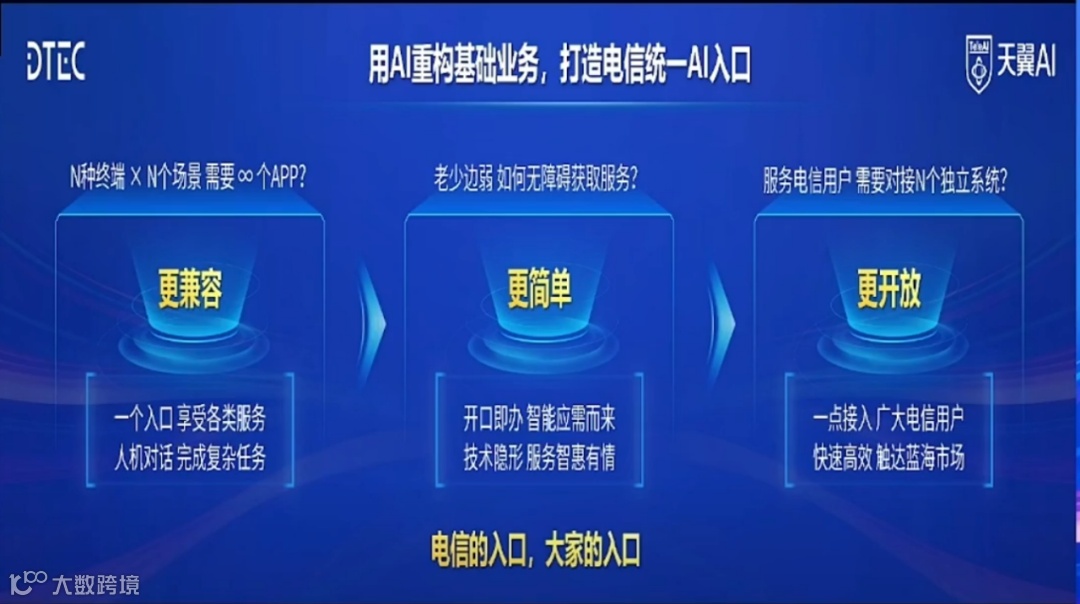 DTEC

用AI重构基础业务，打造电信统一AI入口

TeleAI 天翼AI

N种终端 × N个场景 需要 ∞ 个APP?

更兼容

一个入口 享受各类服务
人机对话 完成复杂任务

老少边弱 如何无障碍获取服务?

更简单

开口即办 智能应需而来
技术隐形 服务智惠有情

服务电信用户 需要对接N个独立系统?

更开放

一点接入 广大电信用户
快速高效 触达蓝海市场

电信的入口，大家的入口

大数跨境